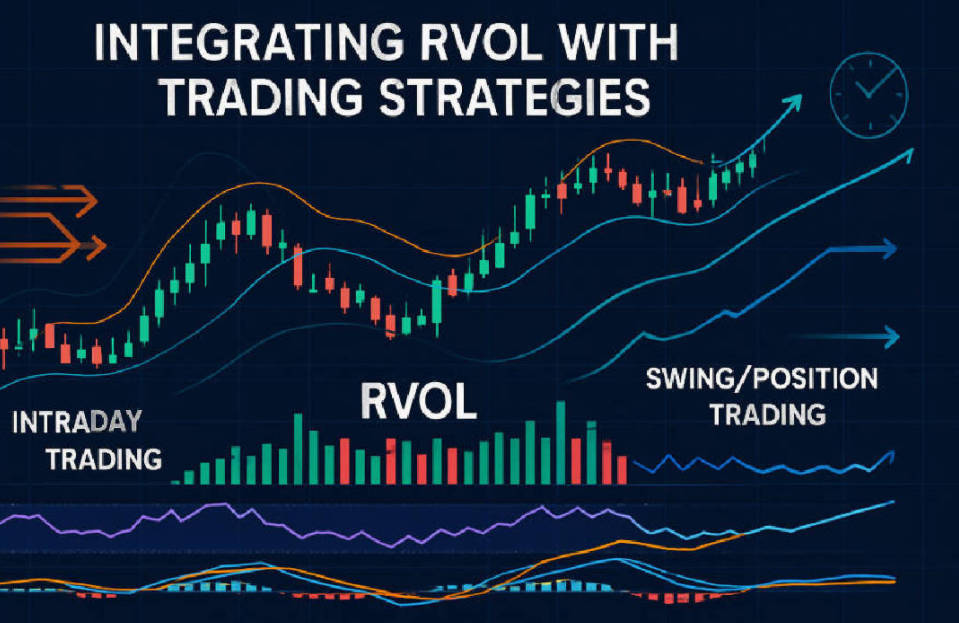 INTEGRATING RVOL WITH TRADING STRATEGIES

INTRADAY TRADING

RVOL

SWING/POSITION TRADING